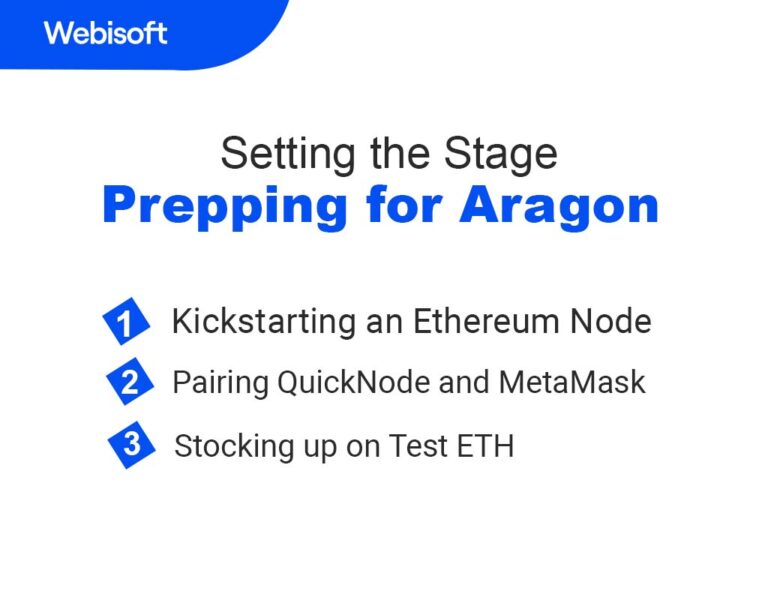 Webisoft

Setting the Stage
Prepping for Aragon

1 Kickstarting an Ethereum Node
2 Pairing QuickNode and MetaMask
3 Stocking up on Test ETH